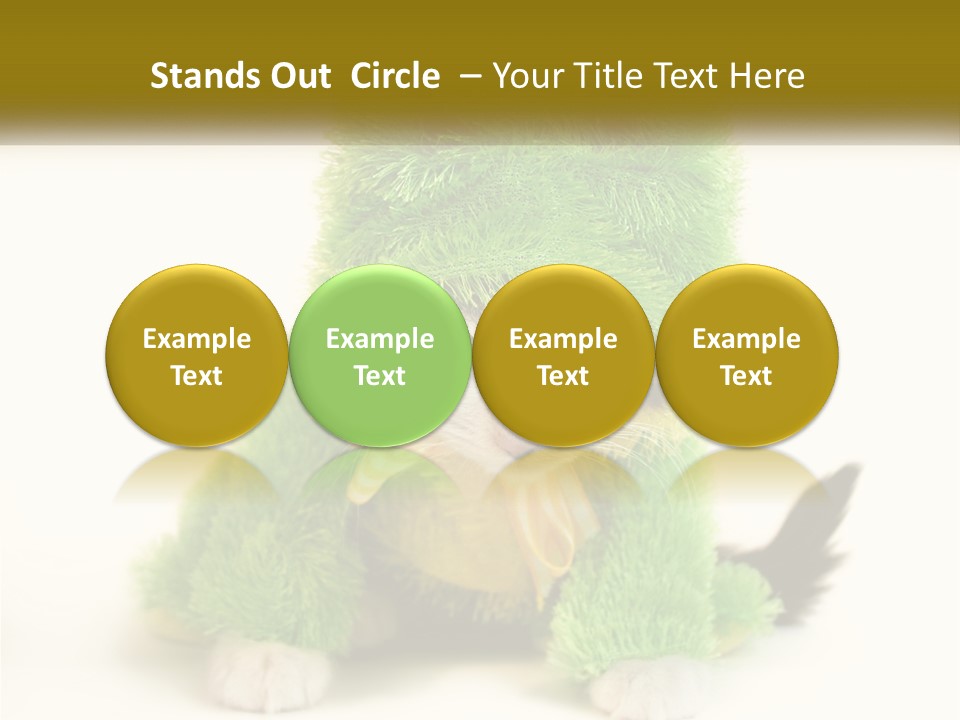 Stands Out Circle – Your Title Text Here

Example Text

Example Text

Example Text

Example Text